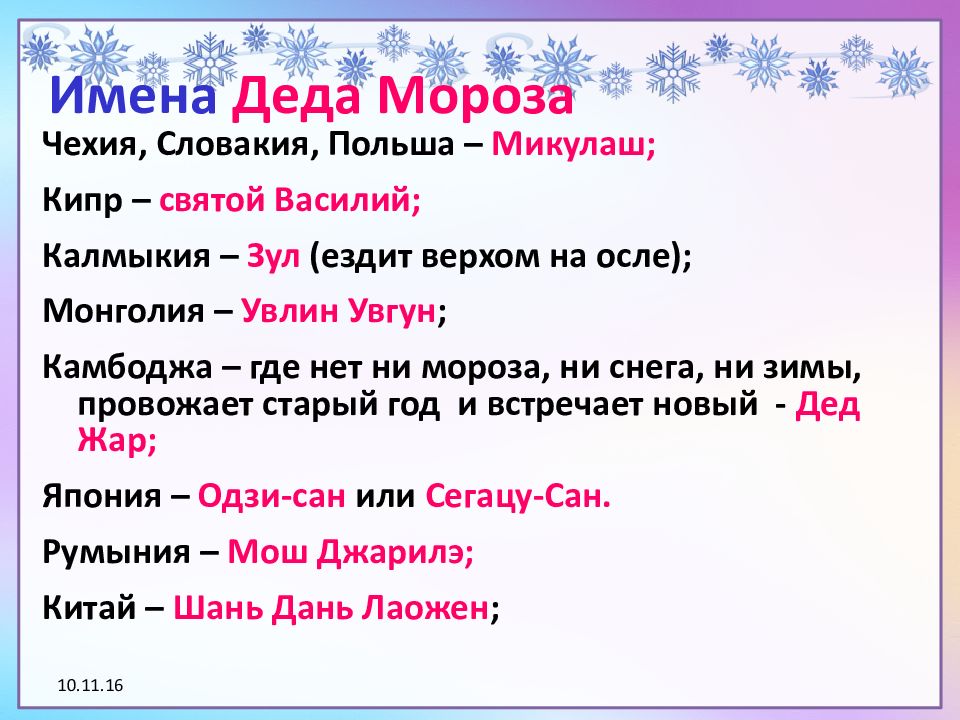 Имена Деда Мороза

Чехия, Словакия, Польша – Микулаш;

Кипр – святой Василий;

Калмыкия – Зул (ездит верхом на осле);

Монголия – Увлин Увгун;

Камбоджа – где нет ни мороза, ни снега, ни зимы, провожает старый год и встречает новый - Дед Жар;

Япония – Одзи-сан или Сегацу-Сан.

Румыния – Мош Джарилэ;

Китай – Шань Дань Лаожен;

10.11.16